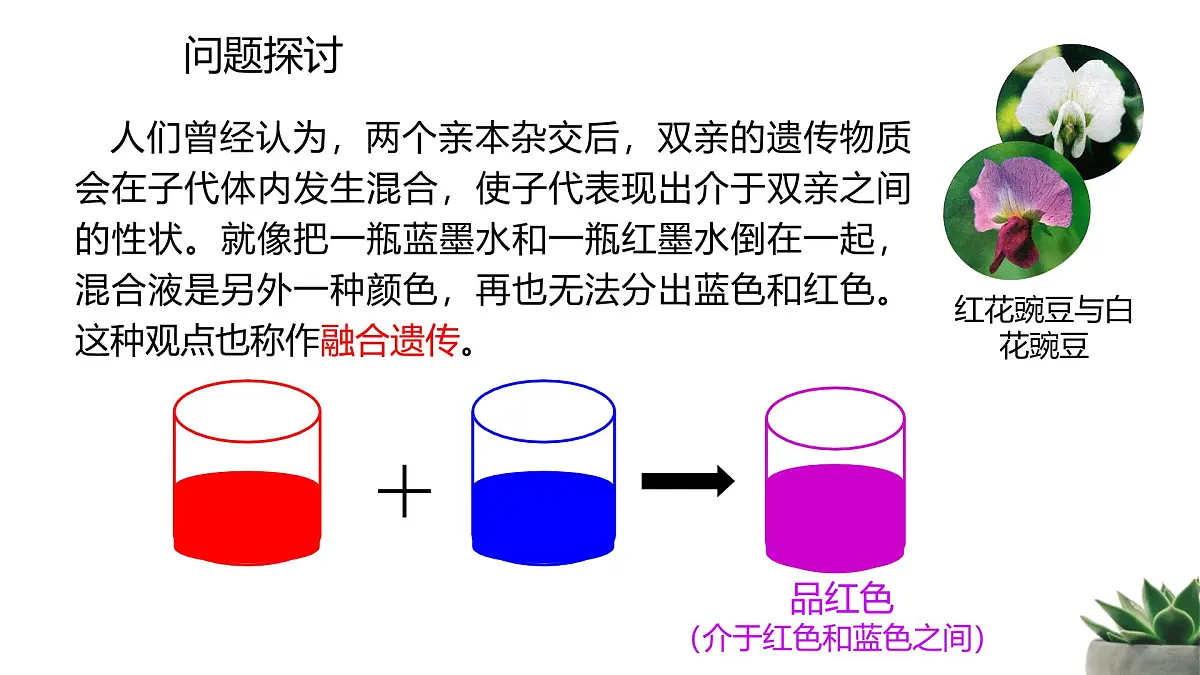 问题探讨

人们曾经认为，两个亲本杂交后，双亲的遗传物质会在子代体内发生混合，使子代表现出介于双亲之间的性状。就像把一瓶蓝墨水和一瓶红墨水倒在一起，混合液是另外一种颜色，再也无法分出蓝色和红色。这种观点也称作融合遗传。

红花豌豆与白花豌豆

＋

品红色
（介于红色和蓝色之间）